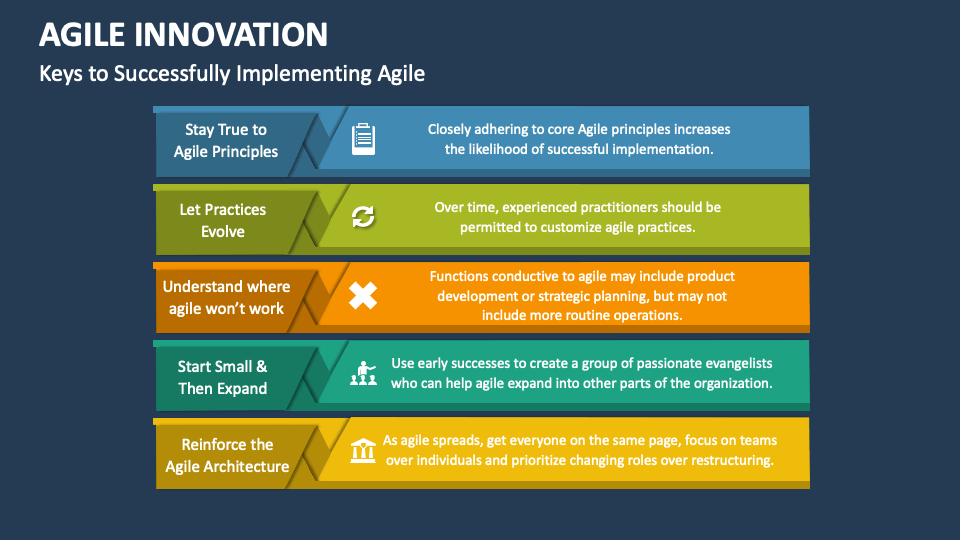 AGILE INNOVATION

Keys to Successfully Implementing Agile

Stay True to Agile Principles

Closely adhering to core Agile principles increases the likelihood of successful implementation.

Let Practices Evolve

Over time, experienced practitioners should be permitted to customize agile practices.

Understand where agile won't work

Functions conductive to agile may include product development or strategic planning, but may not include more routine operations.

Start Small & Then Expand

Use early successes to create a group of passionate evangelists who can help agile expand into other parts of the organization.

Reinforce the Agile Architecture

As agile spreads, get everyone on the same page, focus on teams over individuals and prioritize changing roles over restructuring.